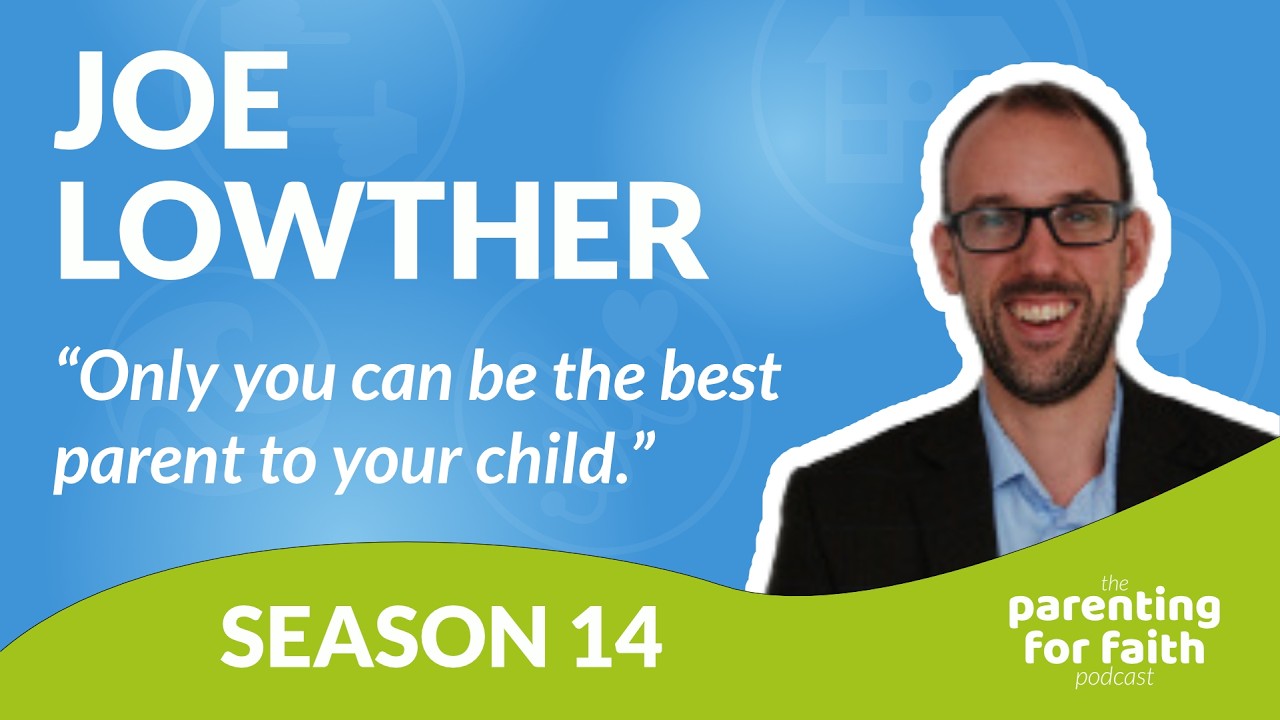 JOE LOWTHER

“Only you can be the best parent to your child.”

SEASON 14

the
parenting
for faith
podcast